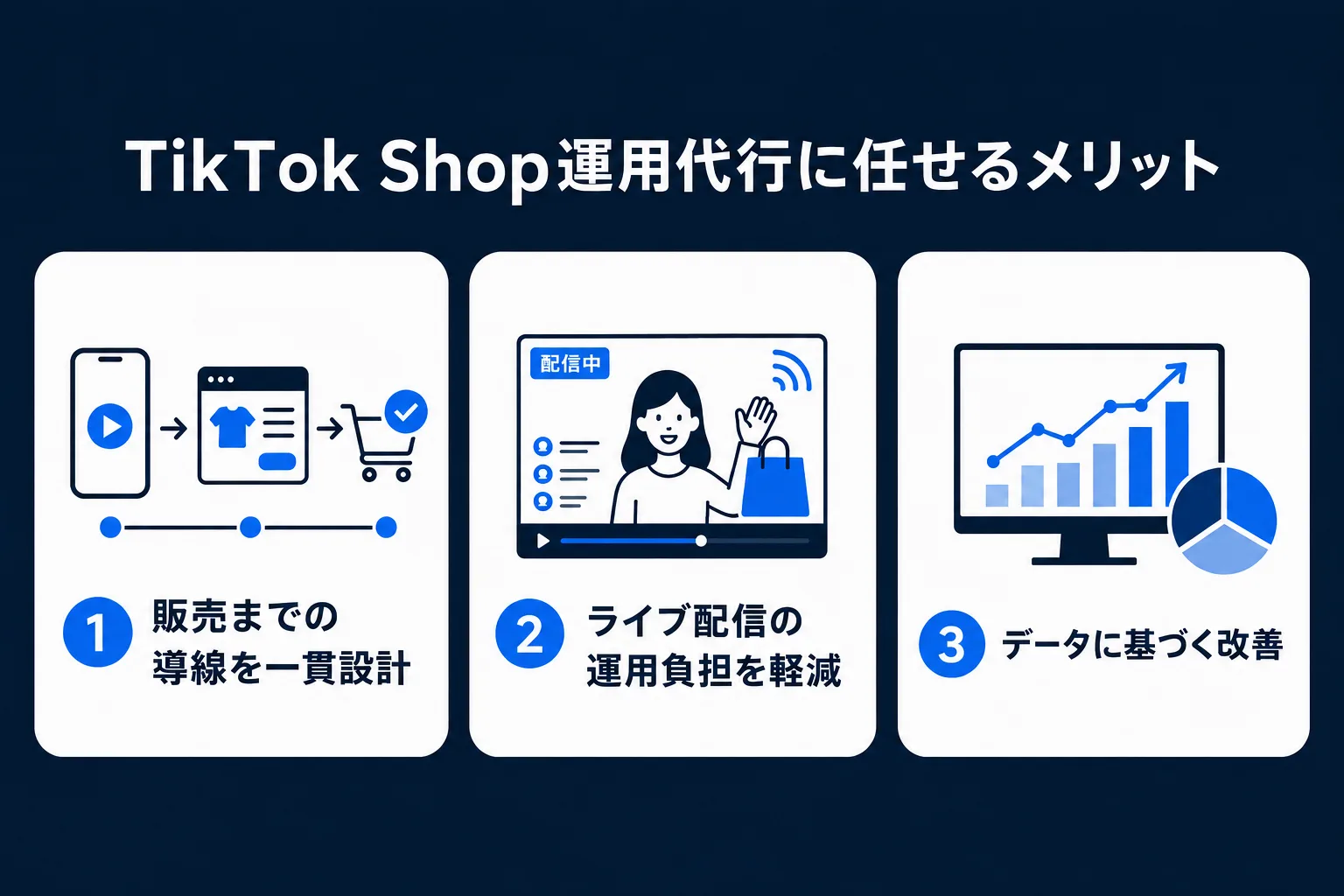 TikTok Shop運用代行に任せるメリット

1 販売までの導線を一貫設計

配信中

2 ライブ配信の運用負担を軽減

3 データに基づく改善